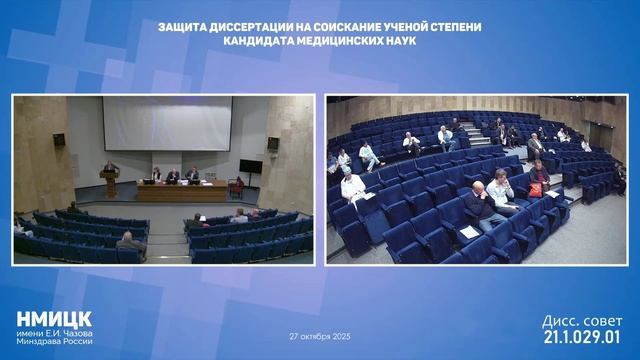 ЗАЩИТА ДИССЕРТАЦИИ НА СОИСКАНИЕ УЧЕНОЙ СТЕПЕНИ КАНДИДАТА МЕДИЦИНСКИХ НАУК

НМИЦК
имени Е.И. Чазова
Минздрава России

27 октября 2025

Дисс. совет
21.1.029.01